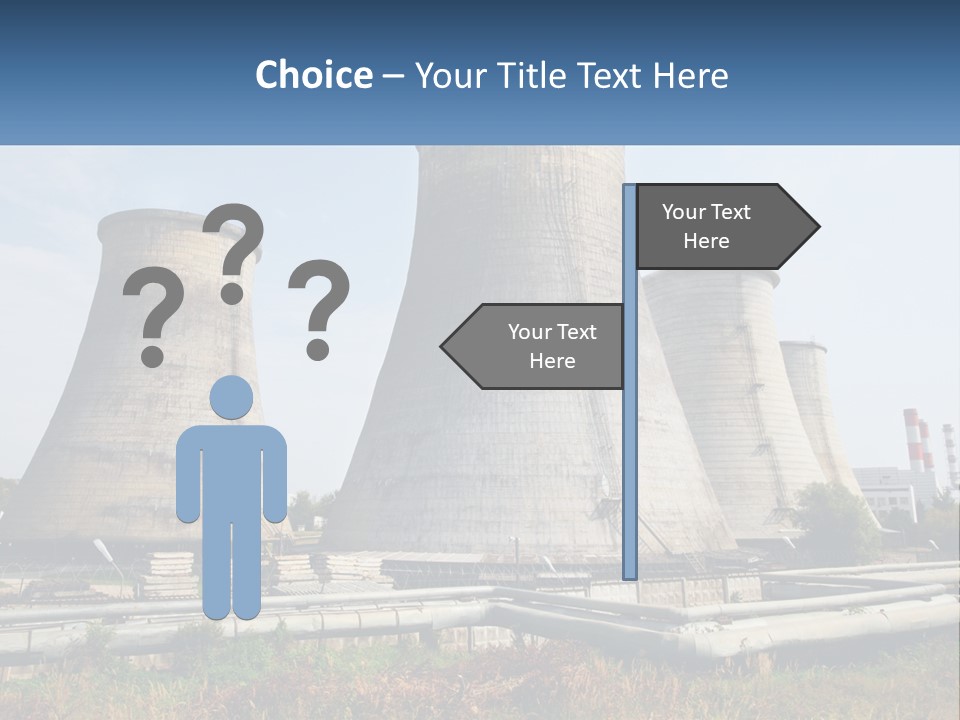 Choice – Your Title Text Here

? ? ?

Your Text Here

Your Text Here